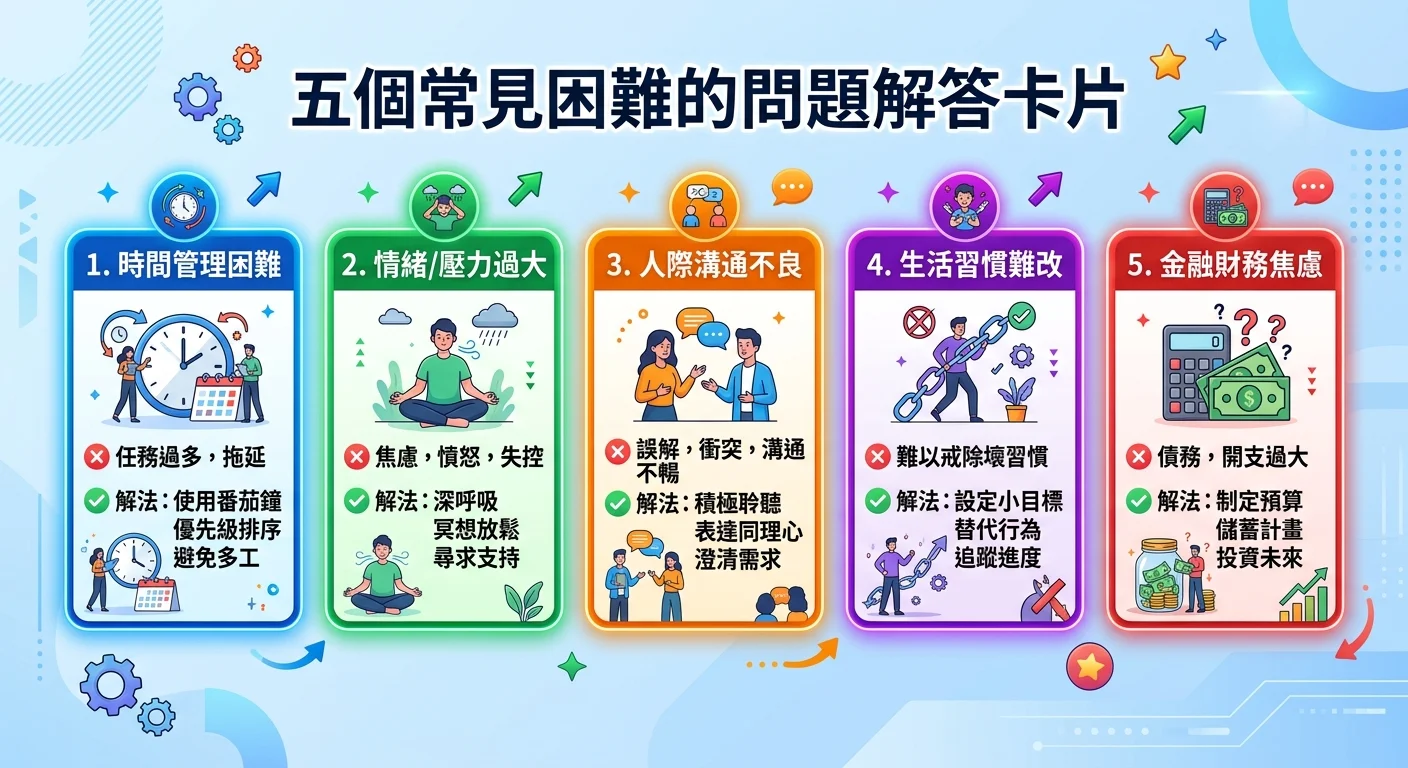 五個常見困難的問題解答卡片

1. 時間管理困難

任務過多，拖延

解法：使用番茄鐘
優先級排序
避免多工

2. 情緒/壓力過大

焦慮，憤怒，失控

解法：深呼吸
冥想放鬆
尋求支持

3. 人際溝通不良

誤解，衝突，溝通不暢

解法：積極聆聽
表達同理心
澄清需求

4. 生活習慣難改

難以戒除壞習慣

解法：設定小目標
替代行為
追蹤進度

5. 金融財務焦慮

債務，開支過大

解法：制定預算
儲蓄計畫
投資未來